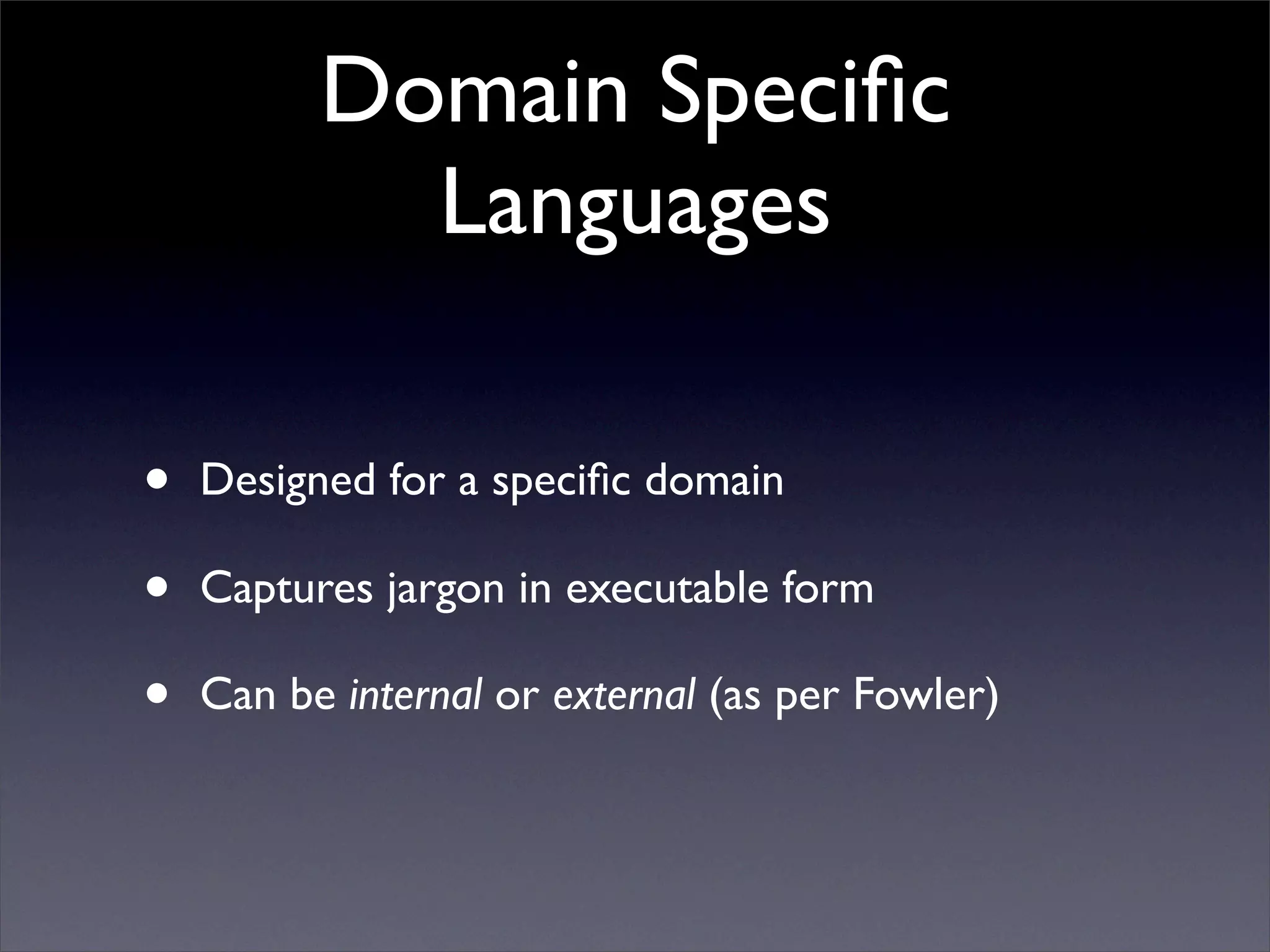 Domain Specific Languages

• Designed for a specific domain

• Captures jargon in executable form

• Can be internal or external (as per Fowler)